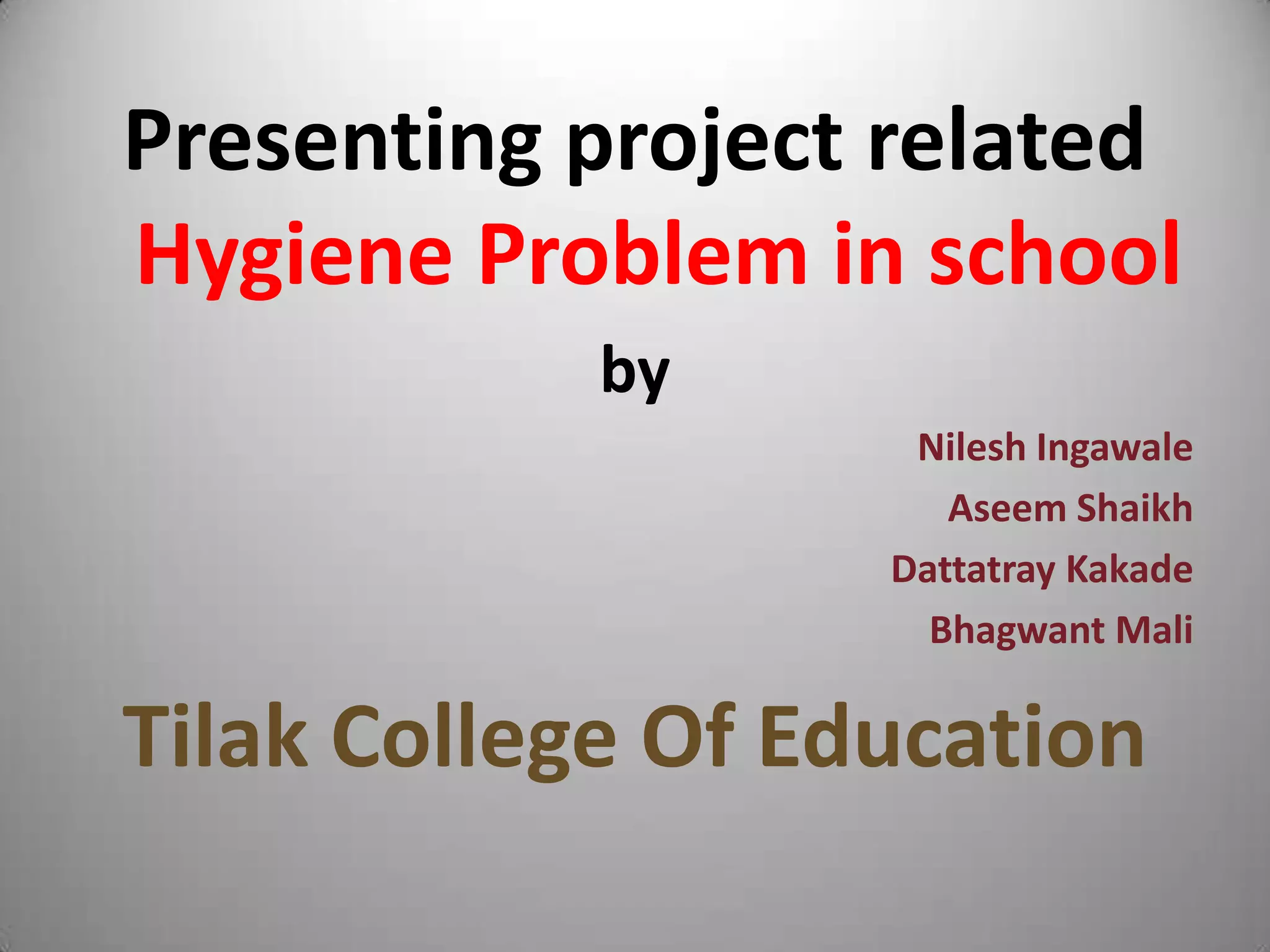 Presenting project related

Hygiene Problem in school

by

Nilesh Ingawale

Aseem Shaikh

Dattatray Kakade

Bhagwant Mali

Tilak College Of Education